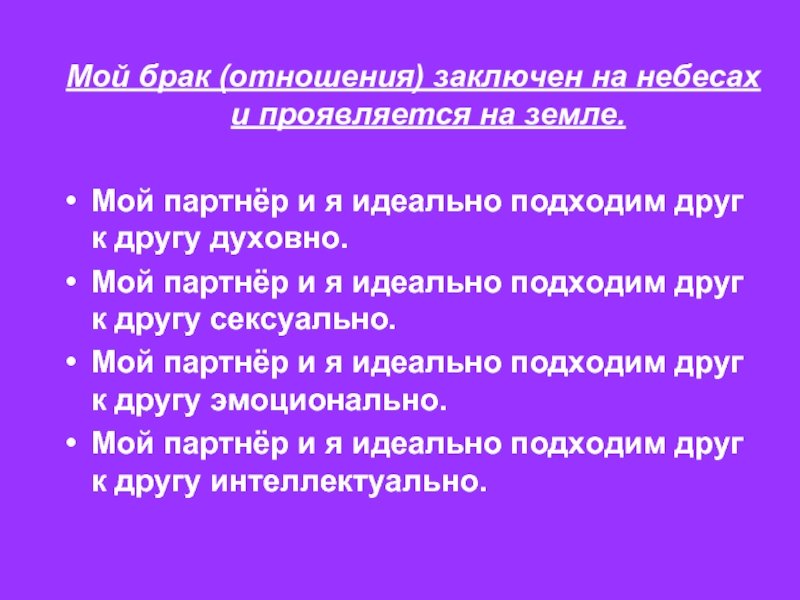 Мой брак (отношения) заключен на небесах и проявляется на земле.

• Мой партнёр и я идеально подходим друг к другу духовно.
• Мой партнёр и я идеально подходим друг к другу сексуально.
• Мой партнёр и я идеально подходим друг к другу эмоционально.
• Мой партнёр и я идеально подходим друг к другу интеллектуально.